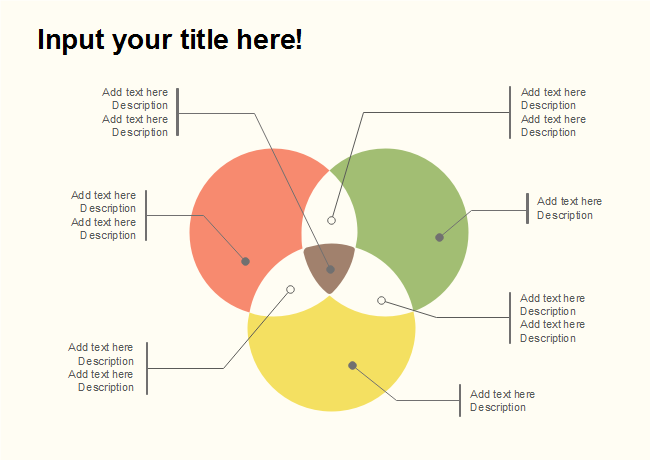 Input your title here!

Add text here
Description
Add text here
Description

Add text here
Description
Add text here
Description

Add text here
Description
Add text here
Description

Add text here
Description

Add text here
Description
Add text here
Description

Add text here
Description
Add text here
Description

Add text here
Description